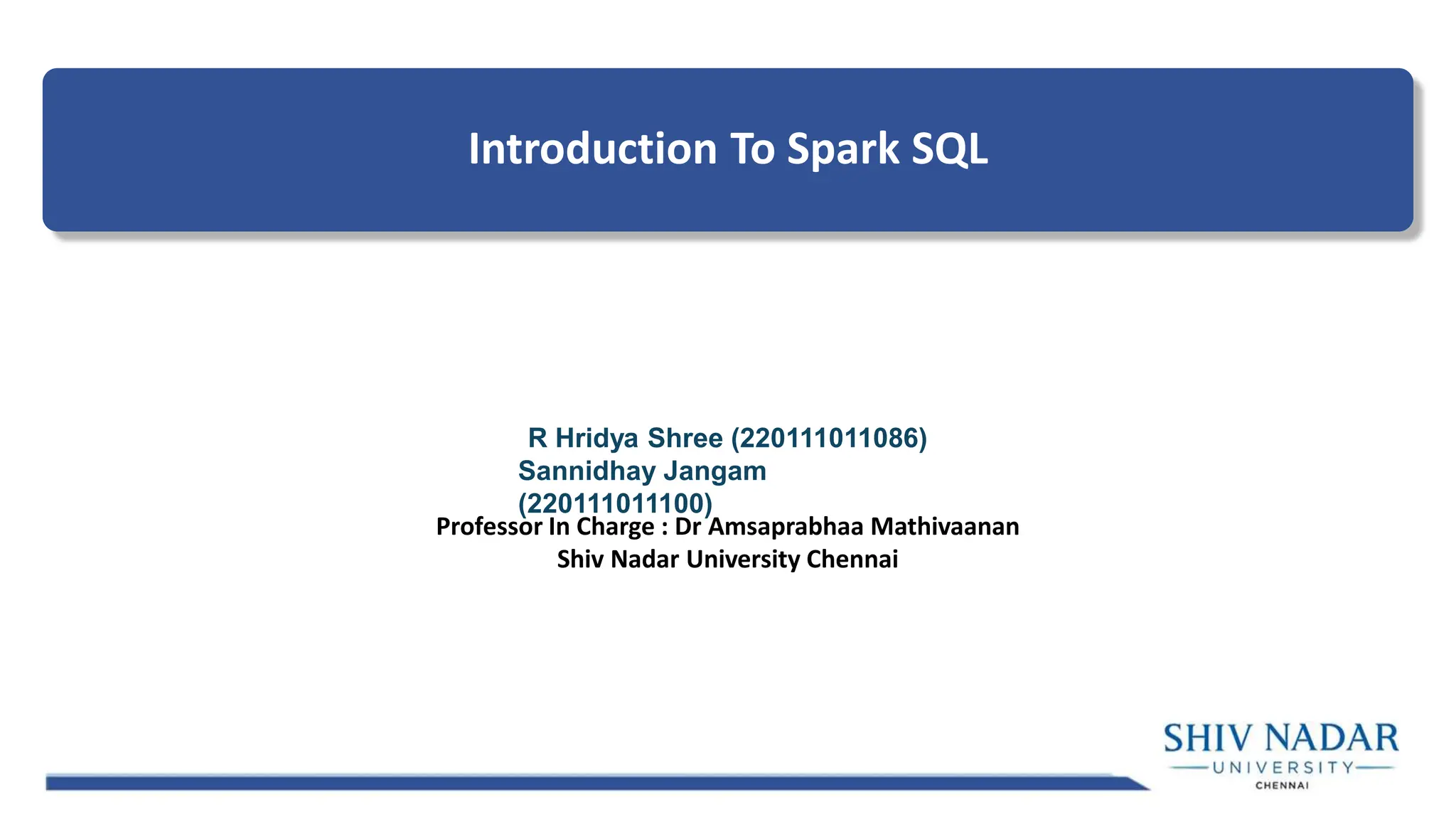 Introduction To Spark SQL

R Hridya Shree (220111011086)
Sannidhay Jangam (220111011100)

Professor In Charge : Dr Amsaprabhaa Mathivaanan
Shiv Nadar University Chennai

SHIV NADAR
UNIVERSITY
CHENNAI